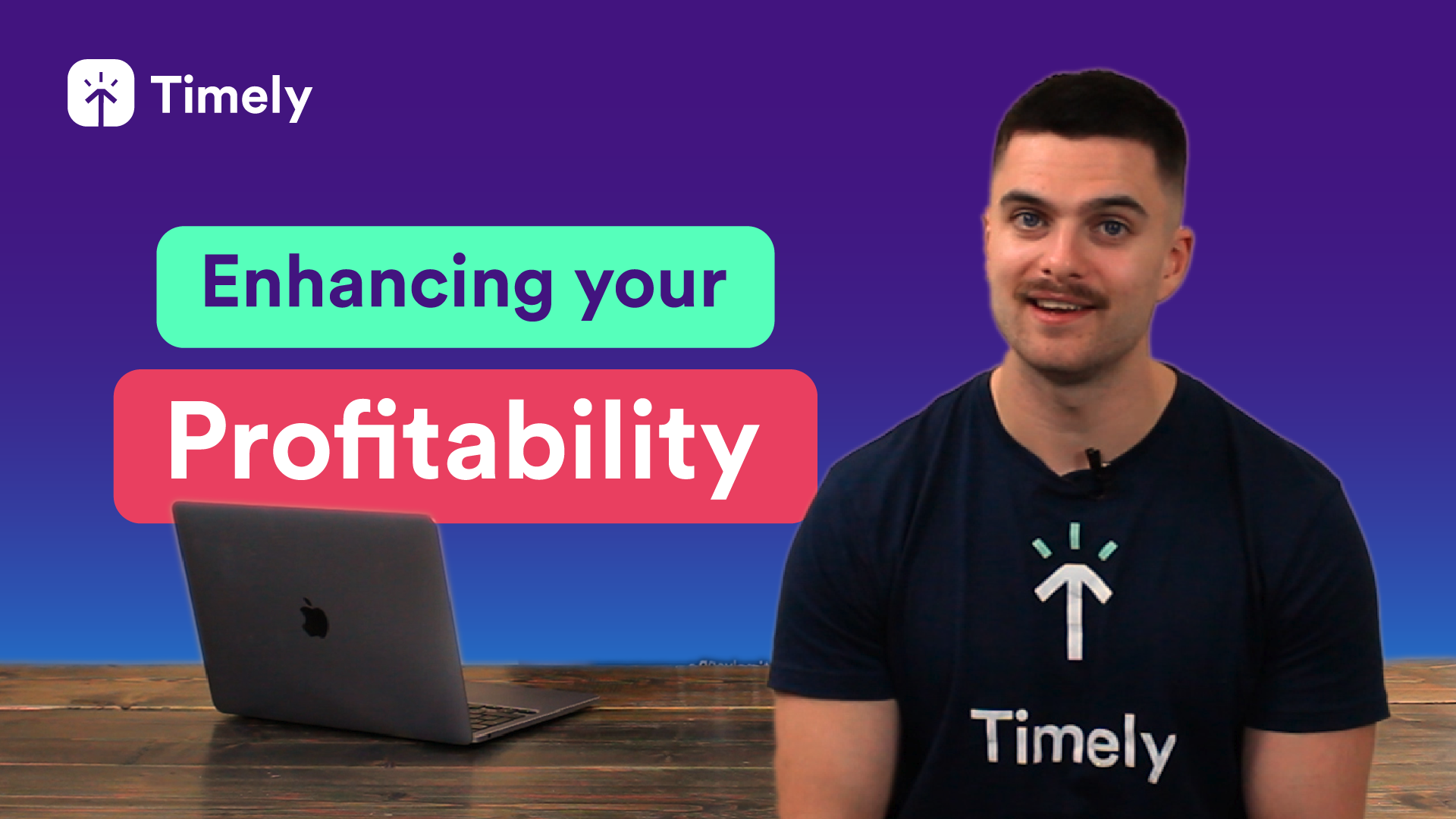 Timely

Enhancing your

Profitability

Timely